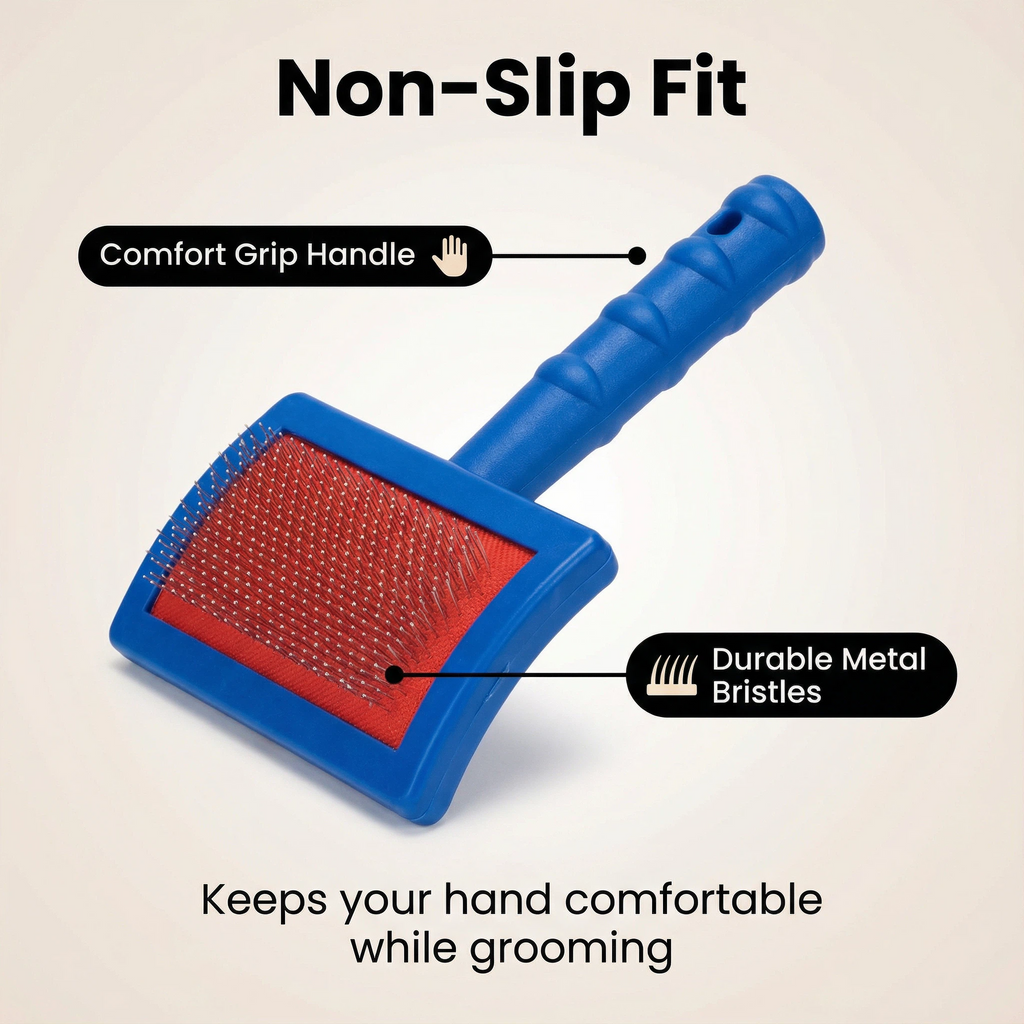 Non-Slip Fit

Comfort Grip Handle

Durable Metal Bristles

Keeps your hand comfortable while grooming